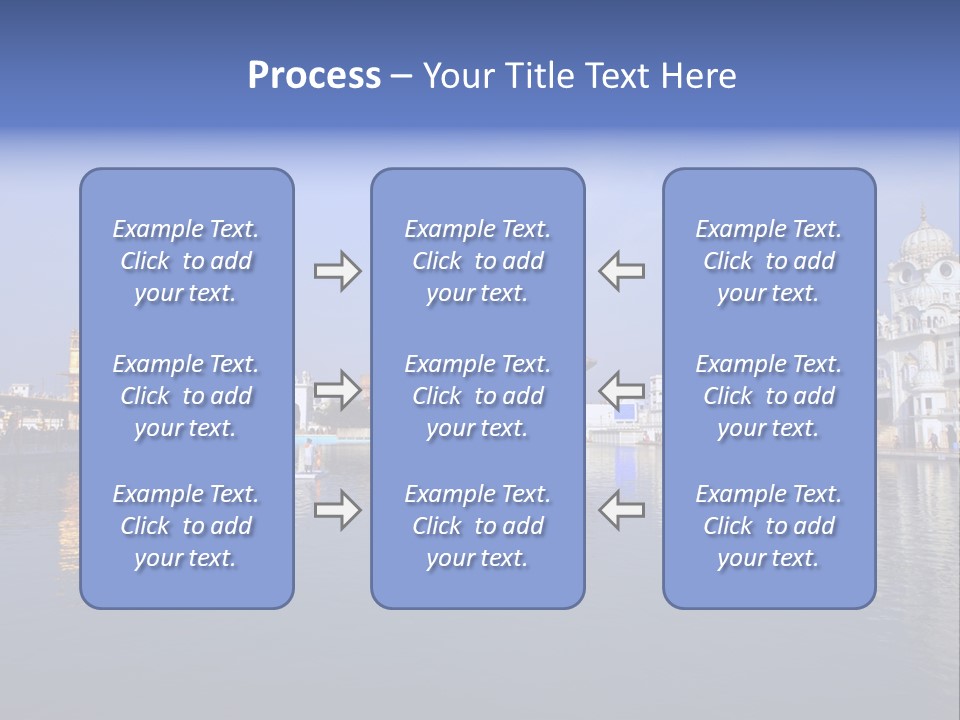 Process – Your Title Text Here

Example Text. Click to add your text.

Example Text. Click to add your text.

Example Text. Click to add your text.

Example Text. Click to add your text.

Example Text. Click to add your text.

Example Text. Click to add your text.

Example Text. Click to add your text.

Example Text. Click to add your text.

Example Text. Click to add your text.